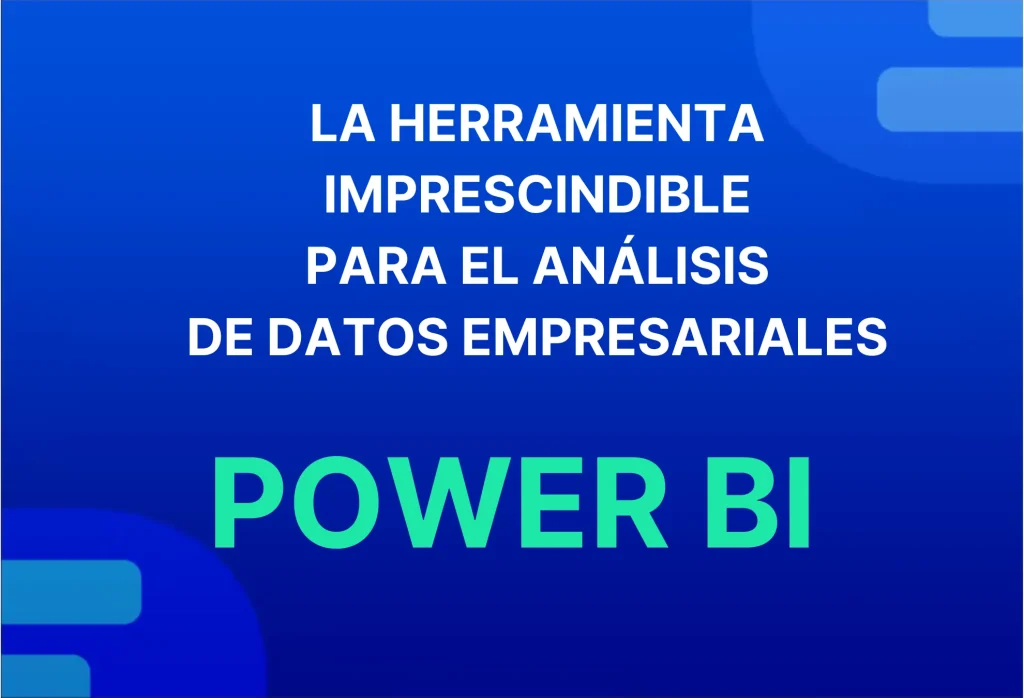 LA HERRAMIENTA IMPRESCINDIBLE PARA EL ANÁLISIS DE DATOS EMPRESARIALES

POWER BI